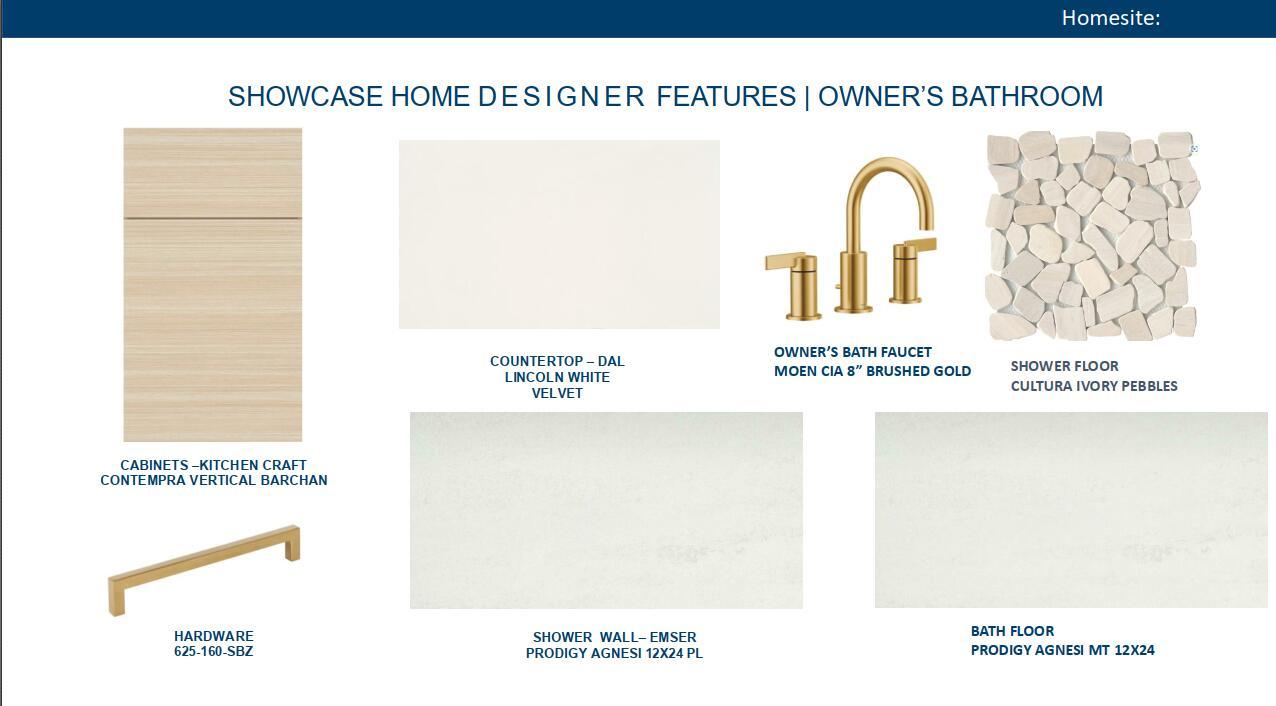 Homesite:

SHOWCASE HOME DESIGNER FEATURES | OWNER'S BATHROOM

COUNTERTOP – DAL LINCOLN WHITE VELVET

OWNER'S BATH FAUCET
MOEN CIA 8" BRUSHED GOLD

SHOWER FLOOR
CULTURA IVORY PEBBLES

CABINETS –KITCHEN CRAFT
CONTEMPRA VERTICAL BARCHAN

HARDWARE
625-160-SBZ

SHOWER WALL– EMSER
PRODIGY AGNESI 12X24 PL

BATH FLOOR
PRODIGY AGNESI MT 12X24